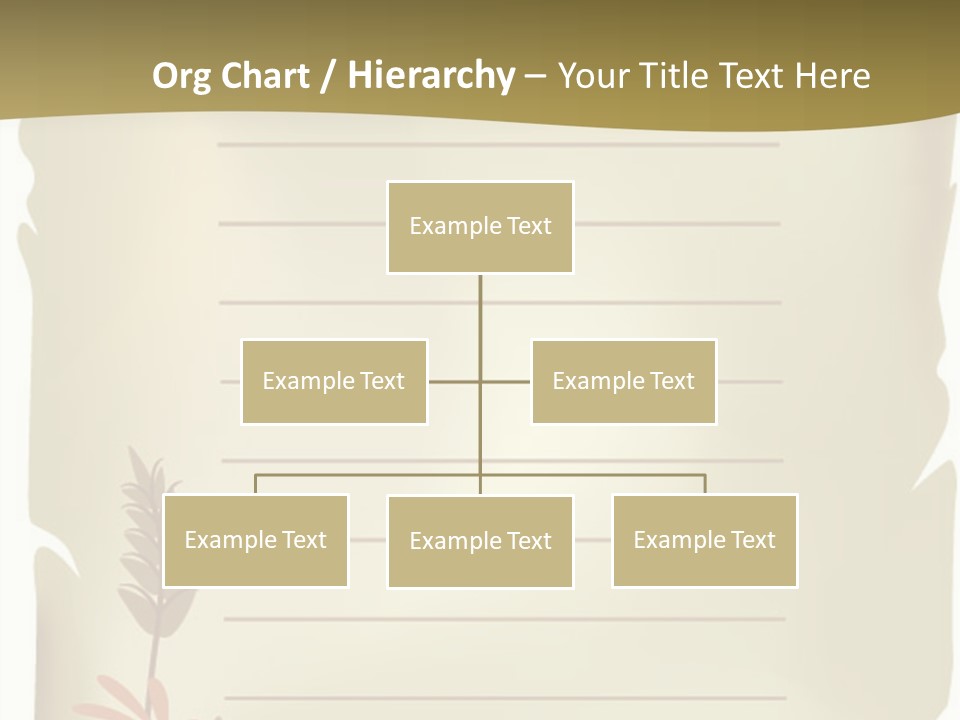 Org Chart / Hierarchy – Your Title Text Here

Example Text

Example Text

Example Text

Example Text

Example Text

Example Text